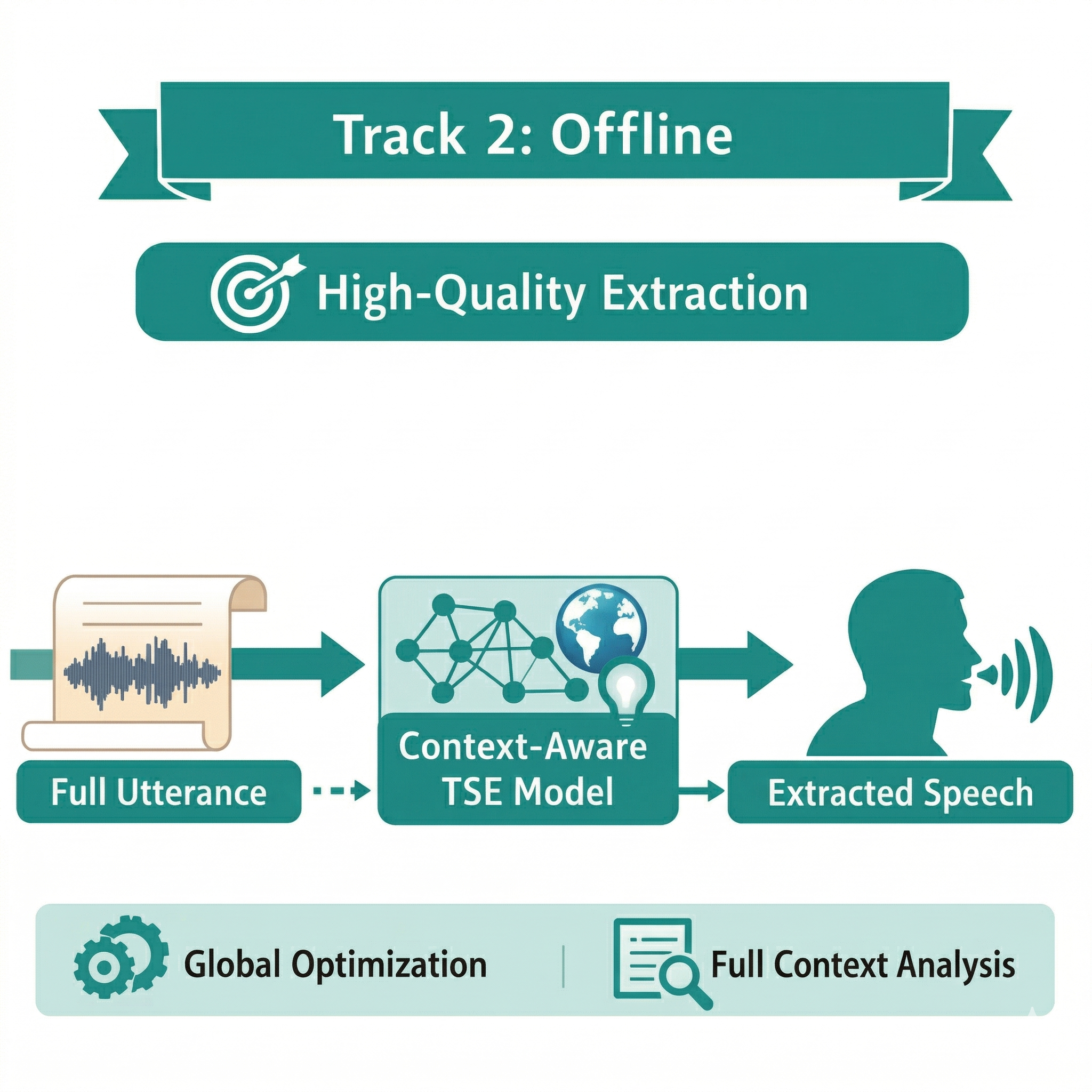 Track 2: Offline

High-Quality Extraction

Full Utterance

Context-Aware TSE Model

Extracted Speech

Global Optimization

Full Context Analysis